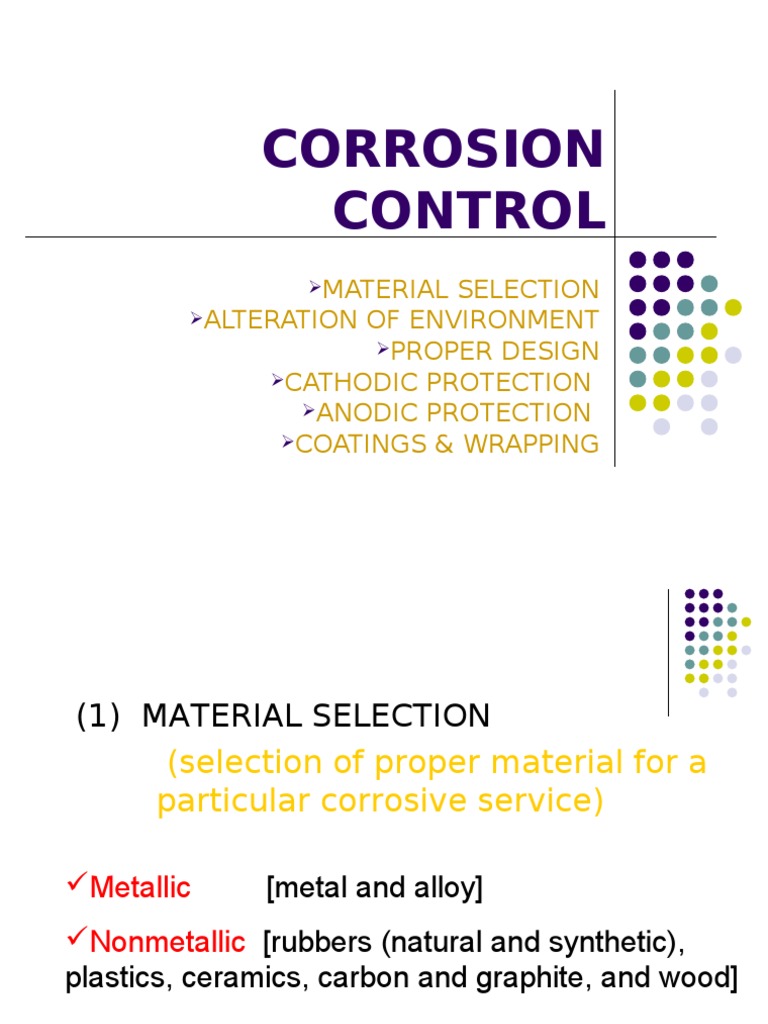 CORROSION CONTROL

➢MATERIAL SELECTION
➢ALTERATION OF ENVIRONMENT
➢PROPER DESIGN
➢CATHODIC PROTECTION
➢ANODIC PROTECTION
➢COATINGS & WRAPPING

(1) MATERIAL SELECTION

(selection of proper material for a particular corrosive service)

✓Metallic [metal and alloy]

✓Nonmetallic [rubbers (natural and synthetic), plastics, ceramics, carbon and graphite, and wood]